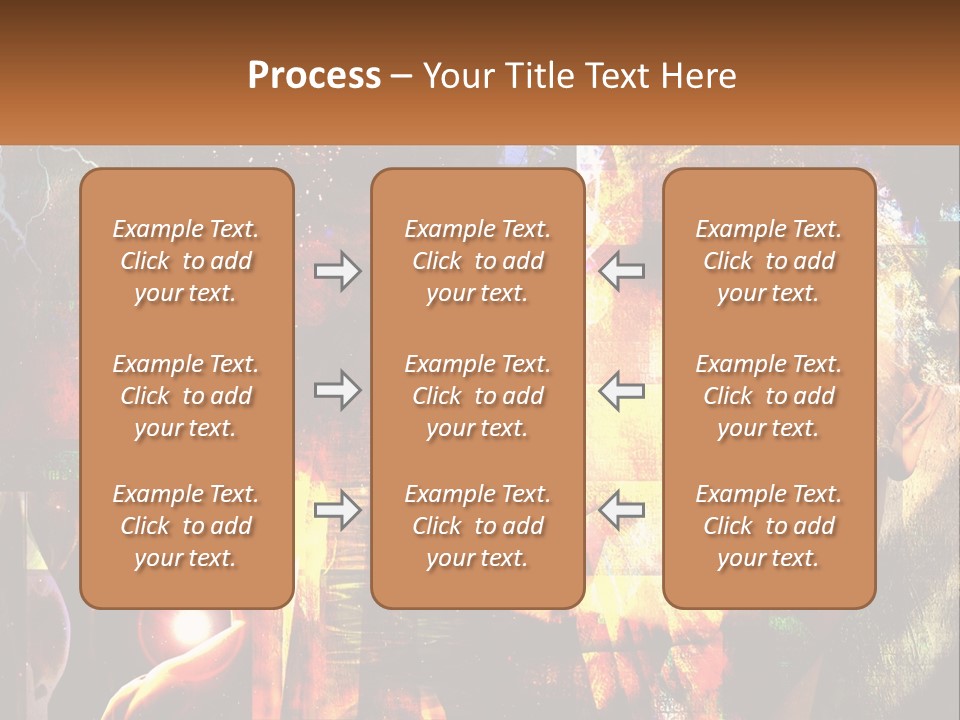 Process – Your Title Text Here

Example Text. Click to add your text.

Example Text. Click to add your text.

Example Text. Click to add your text.

Example Text. Click to add your text.

Example Text. Click to add your text.

Example Text. Click to add your text.

Example Text. Click to add your text.

Example Text. Click to add your text.

Example Text. Click to add your text.